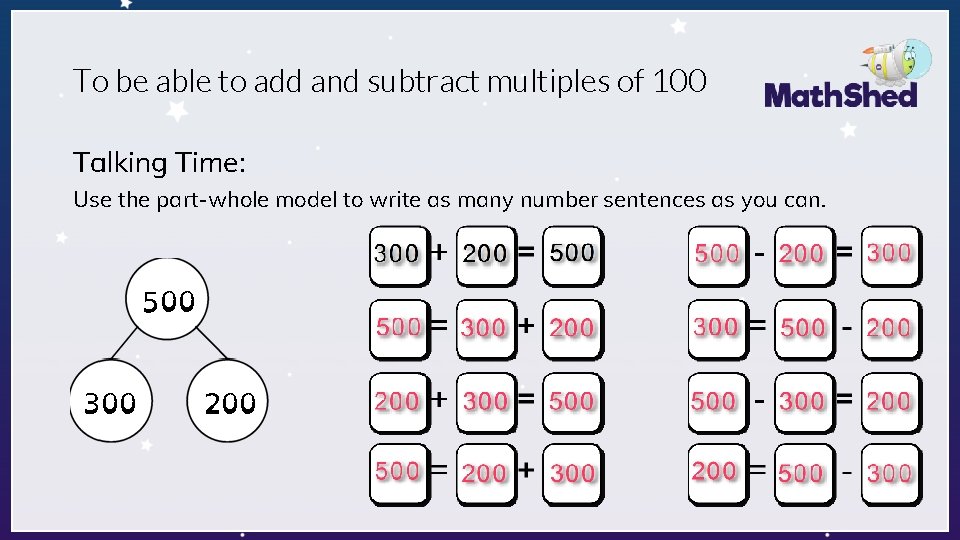 To be able to add and subtract multiples of 100

MathShed

Talking Time:

Use the part-whole model to write as many number sentences as you can.

500

300

200

300 + 200 = 500

500 = 300 + 200

200 + 300 = 500

500 = 200 + 300

500 - 200 = 300

300 = 500 - 200

500 - 300 = 200

200 = 500 - 300